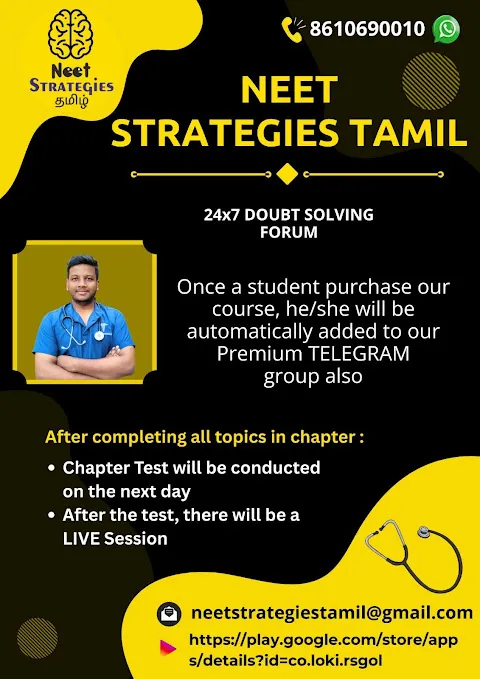 Neet Strategies தமிழ்

8610690010

NEET STRATEGIES TAMIL

24x7 DOUBT SOLVING FORUM

Once a student purchase our course, he/she will be automatically added to our Premium TELEGRAM group also

After completing all topics in chapter :

• Chapter Test will be conducted on the next day
• After the test, there will be a LIVE Session

neetstrategiestamil@gmail.com

https://play.google.com/store/apps/details?id=co.loki.rsgol